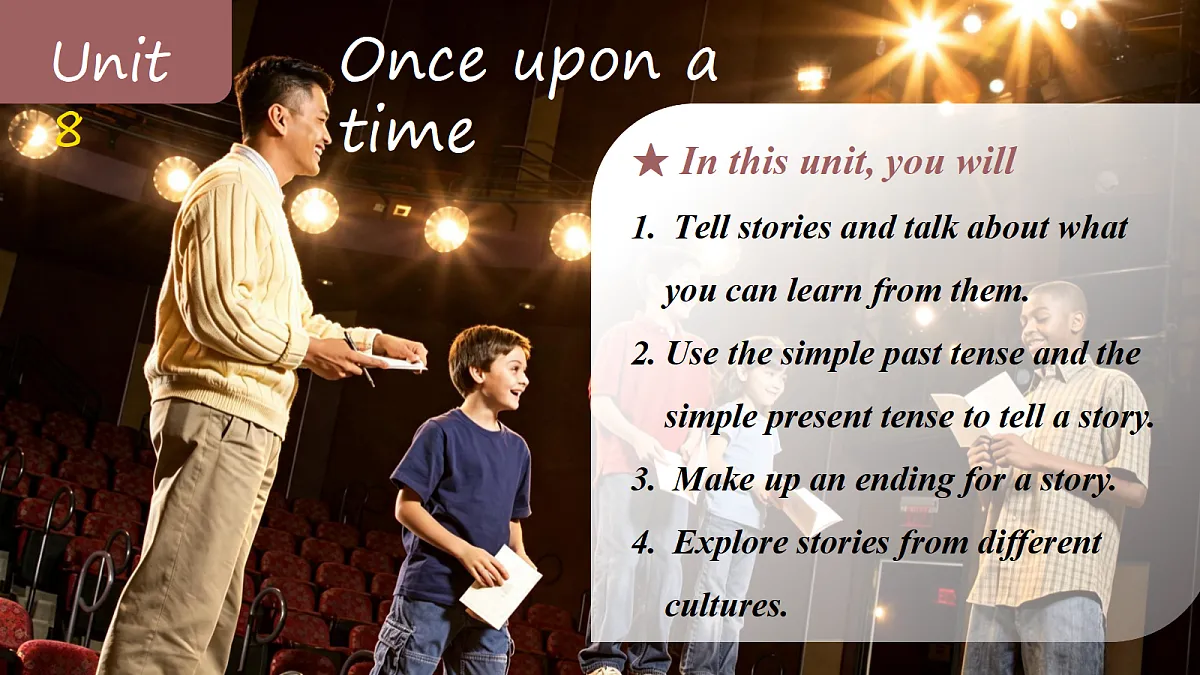 Unit 8

Once upon a time

★ In this unit, you will

1. Tell stories and talk about what you can learn from them.

2. Use the simple past tense and the simple present tense to tell a story.

3. Make up an ending for a story.

4. Explore stories from different cultures.